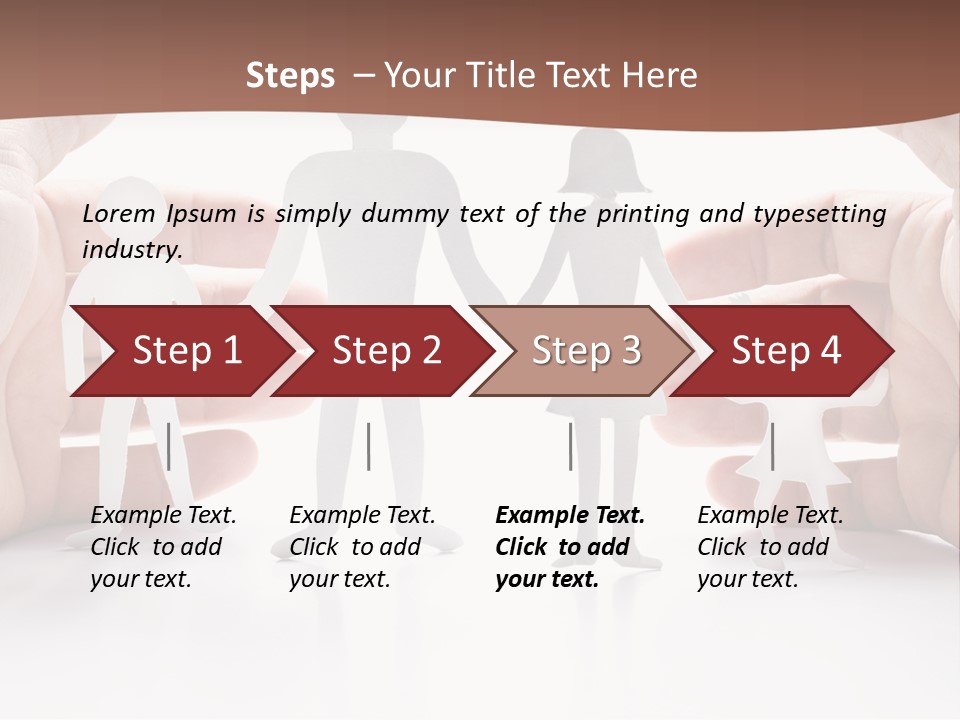 Steps – Your Title Text Here

Lorem Ipsum is simply dummy text of the printing and typesetting industry.

Step 1

Step 2

Step 3

Step 4

Example Text. Click to add your text.

Example Text. Click to add your text.

Example Text. Click to add your text.

Example Text. Click to add your text.